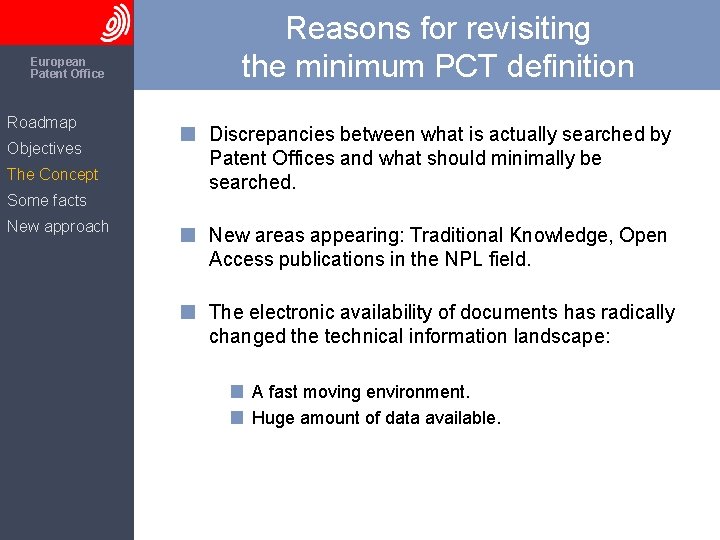 European Patent Office

Roadmap
Objectives
The Concept
Some facts
New approach

Reasons for revisiting the minimum PCT definition

Discrepancies between what is actually searched by Patent Offices and what should minimally be searched.

New areas appearing: Traditional Knowledge, Open Access publications in the NPL field.

The electronic availability of documents has radically changed the technical information landscape:

A fast moving environment.

Huge amount of data available.